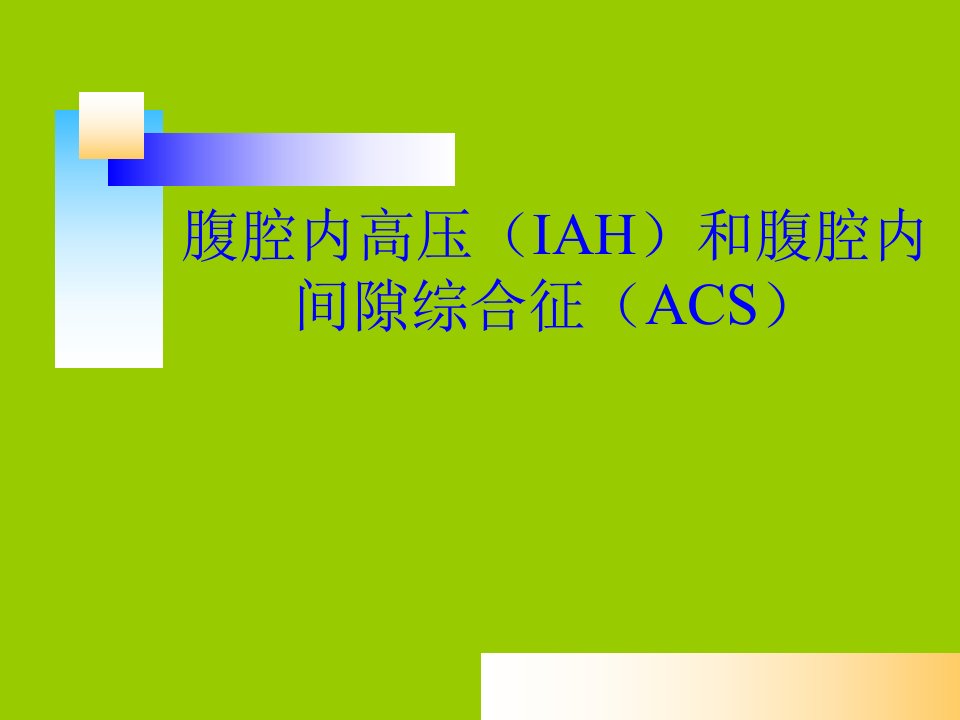 腹腔内高压（IAH）和腹腔内间隙综合征（ACS）